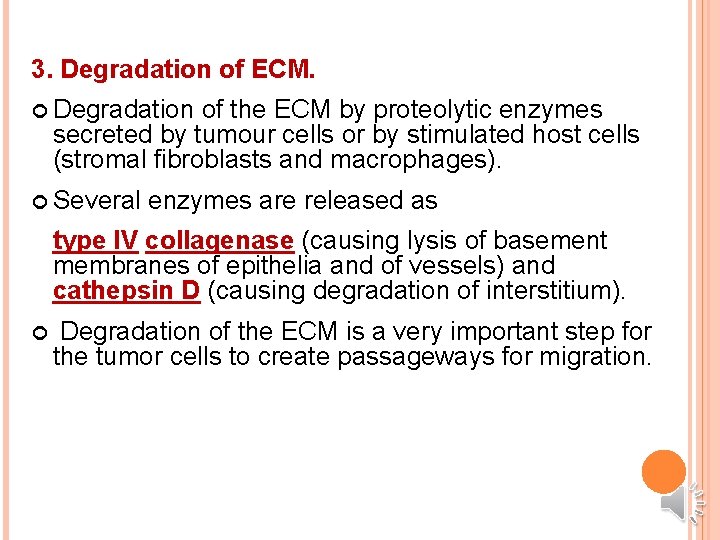 3. Degradation of ECM.

Degradation of the ECM by proteolytic enzymes secreted by tumour cells or by stimulated host cells (stromal fibroblasts and macrophages).

Several enzymes are released as

type IV collagenase (causing lysis of basement membranes of epithelia and of vessels) and cathepsin D (causing degradation of interstitium).

Degradation of the ECM is a very important step for the tumor cells to create passageways for migration.